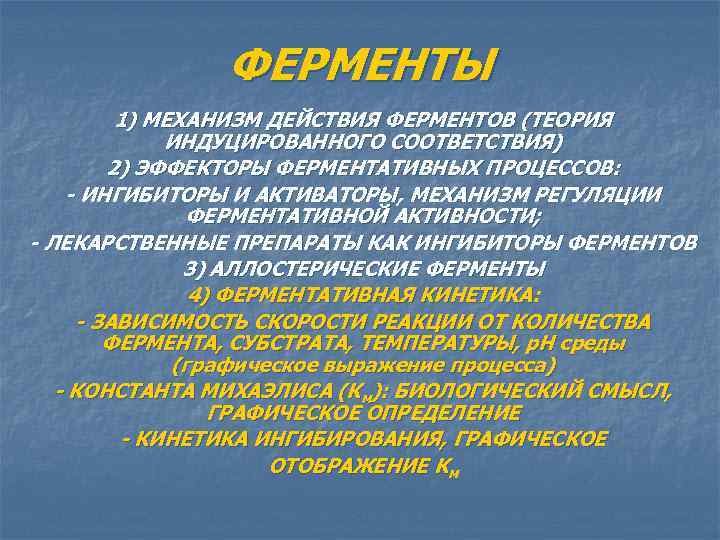 ФЕРМЕНТЫ

1) МЕХАНИЗМ ДЕЙСТВИЯ ФЕРМЕНТОВ (ТЕОРИЯ ИНДУЦИРОВАННОГО СООТВЕТСТВИЯ)

2) ЭФФЕКТОРЫ ФЕРМЕНТАТИВНЫХ ПРОЦЕССОВ:

- ИНГИБИТОРЫ И АКТИВАТОРЫ, МЕХАНИЗМ РЕГУЛЯЦИИ ФЕРМЕНТАТИВНОЙ АКТИВНОСТИ;

- ЛЕКАРСТВЕННЫЕ ПРЕПАРАТЫ КАК ИНГИБИТОРЫ ФЕРМЕНТОВ

3) АЛЛОСТЕРИЧЕСКИЕ ФЕРМЕНТЫ

4) ФЕРМЕНТАТИВНАЯ КИНЕТИКА:

- ЗАВИСИМОСТЬ СКОРОСТИ РЕАКЦИИ ОТ КОЛИЧЕСТВА ФЕРМЕНТА, СУБСТРАТА, ТЕМПЕРАТУРЫ, pH среды (графическое выражение процесса)

- КОНСТАНТА МИХАЭЛИСА ($К_м$): БИОЛОГИЧЕСКИЙ СМЫСЛ, ГРАФИЧЕСКОЕ ОПРЕДЕЛЕНИЕ

- КИНЕТИКА ИНГИБИРОВАНИЯ, ГРАФИЧЕСКОЕ ОТОБРАЖЕНИЕ $К_м$